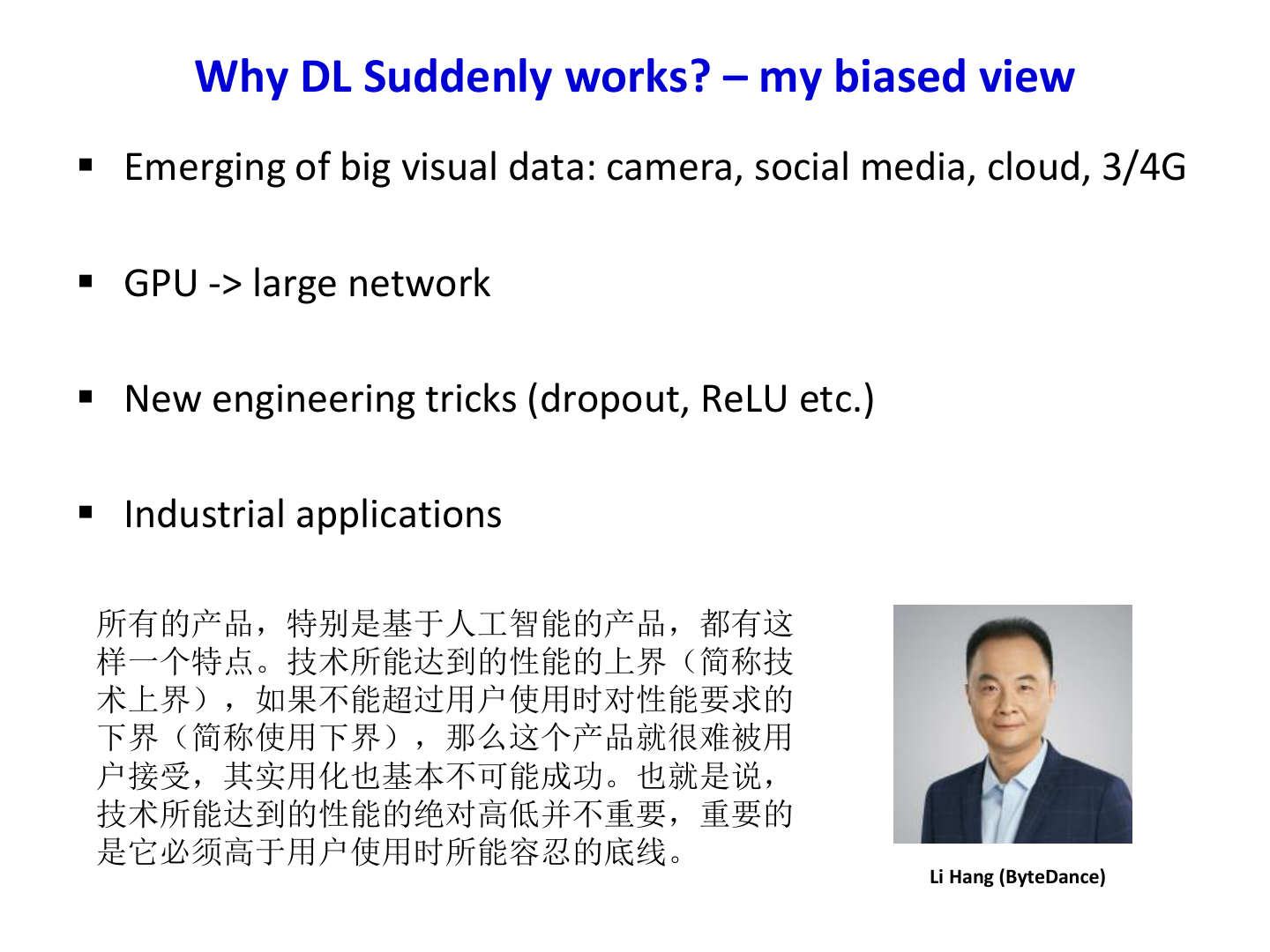 Why DL Suddenly works? – my biased view

▪ Emerging of big visual data: camera, social media, cloud, 3/4G

▪ GPU -> large network

▪ New engineering tricks (dropout, ReLU etc.)

▪ Industrial applications

所有的产品，特别是基于人工智能的产品，都有这样一个特点。技术所能达到的性能的上界（简称技术上界），如果不能超过用户使用时对性能要求的下界（简称使用下界），那么这个产品就很难被用户接受，其实用化也基本不可能成功。也就是说，技术所能达到的性能的绝对高低并不重要，重要的是它必须高于用户使用时所能容忍的底线。

Li Hang (ByteDance)